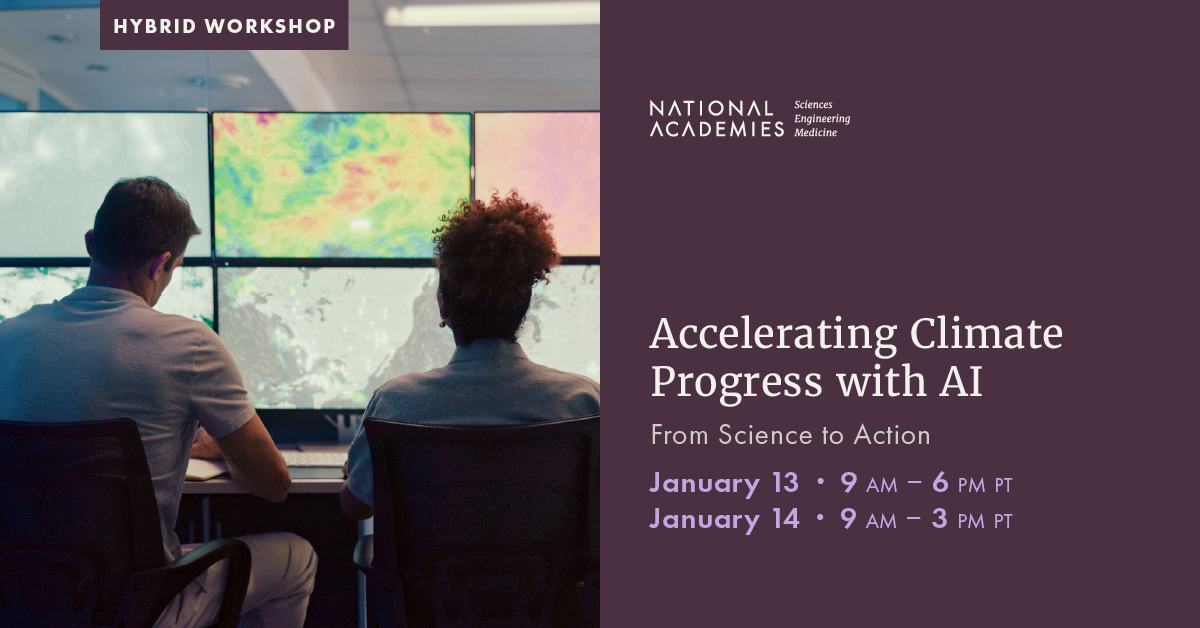 HYBRID WORKSHOP

NATIONAL ACADEMIES Sciences Engineering Medicine

Accelerating Climate Progress with AI

From Science to Action

January 13 • 9 AM – 6 PM PT
January 14 • 9 AM – 3 PM PT